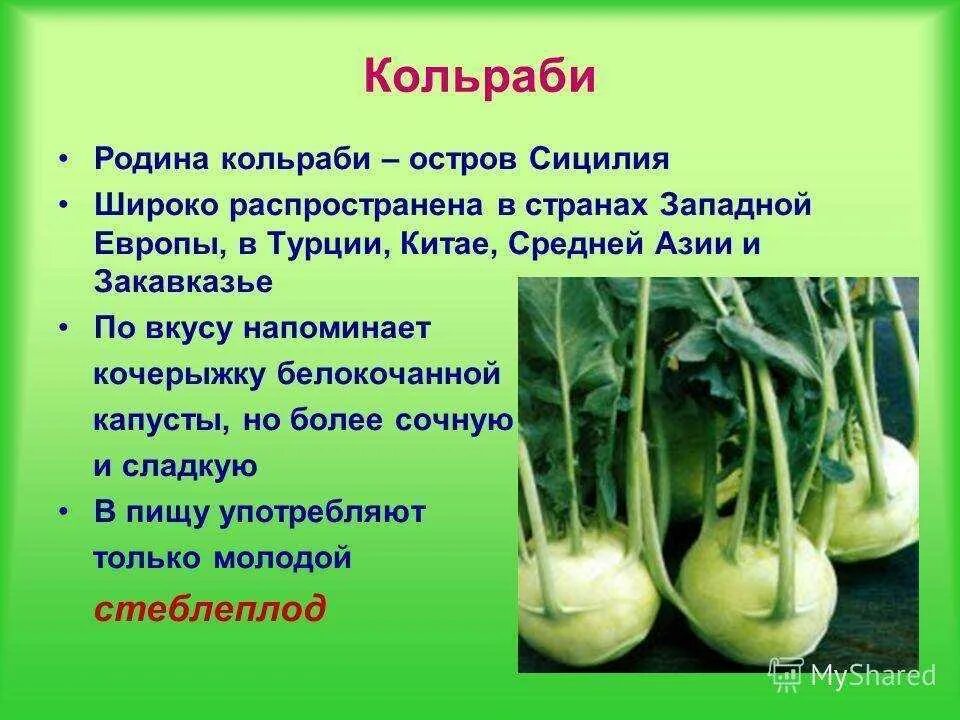 Кольраби

• Родина кольраби – остров Сицилия
• Широко распространена в странах Западной Европы, в Турции, Китае, Средней Азии и Закавказье
• По вкусу напоминает кочерыжку белокочанной капусты, но более сочную и сладкую
• В пищу употребляют только молодой стеблеплод

MyShared